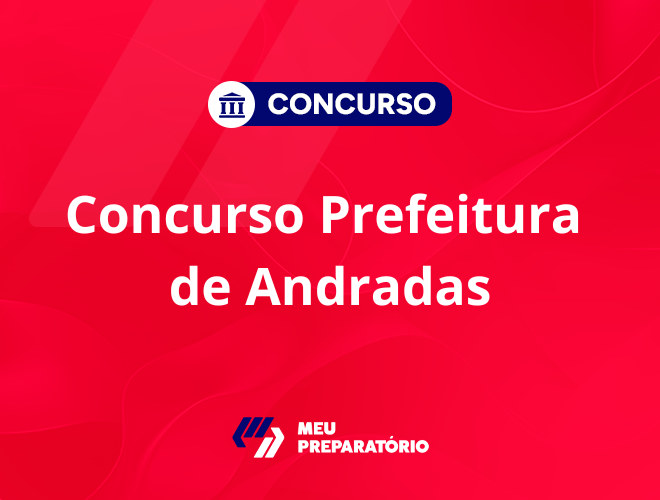 CONCURSO

Concurso Prefeitura de Andradas

MEU PREPARATÓRIO